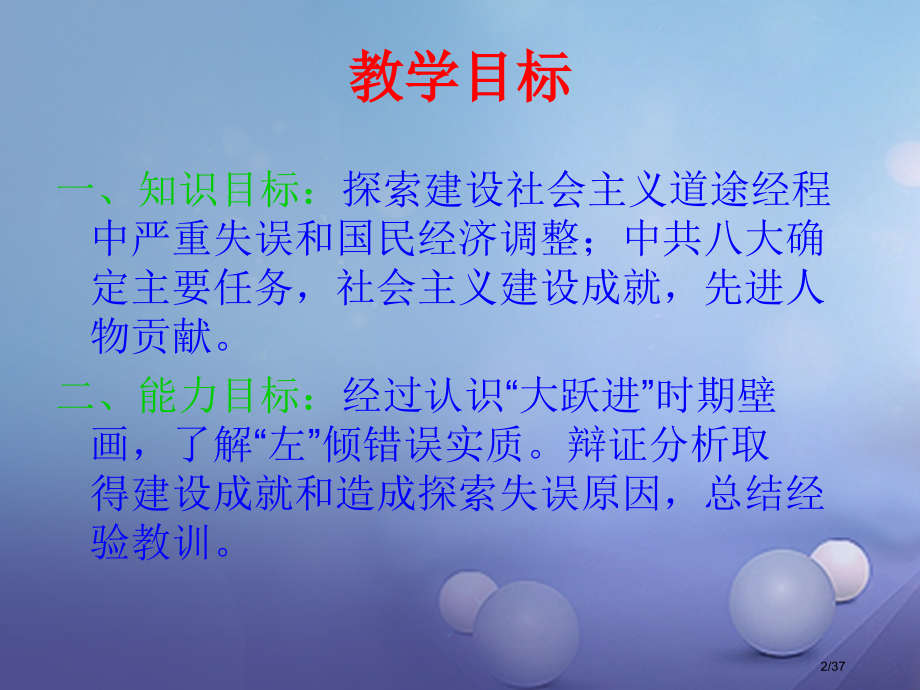 教学目标

一、知识目标：探索建设社会主义道途经程中严重失误和国民经济调整；中共八大确定主要任务，社会主义建设成就，先进人物贡献。

二、能力目标：经过认识“大跃进”时期壁画，了解“左”倾错误实质。辩证分析取得建设成就和造成探索失误原因，总结经验教训。

2/37